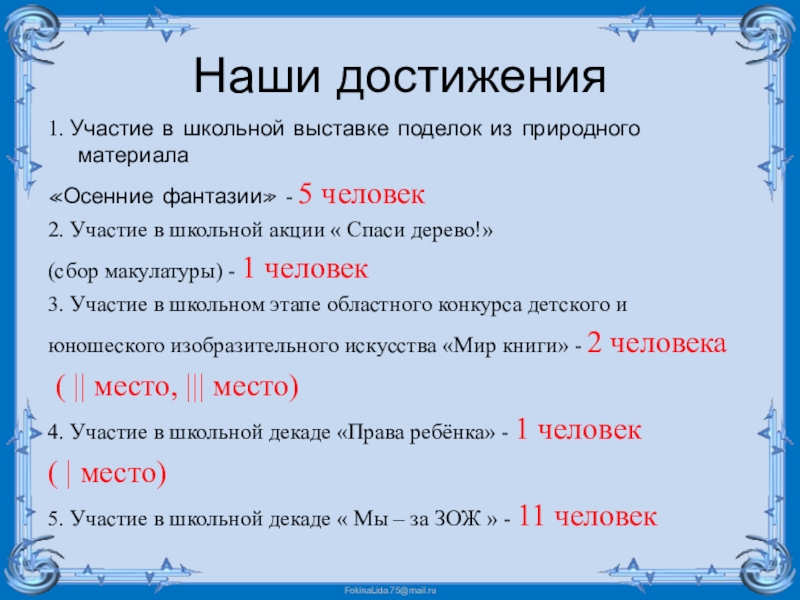 Наши достижения

1. Участие в школьной выставке поделок из природного материала

«Осенние фантазии» - 5 человек

2. Участие в школьной акции « Спаси дерево!»

(сбор макулатуры) - 1 человек

3. Участие в школьном этапе областного конкурса детского и юношеского изобразительного искусства «Мир книги» - 2 человека

( || место, ||| место)

4. Участие в школьной декаде «Права ребёнка» - 1 человек

( | место)

5. Участие в школьной декаде « Мы – за ЗОЖ » - 11 человек

FokinaLida.75@mail.ru